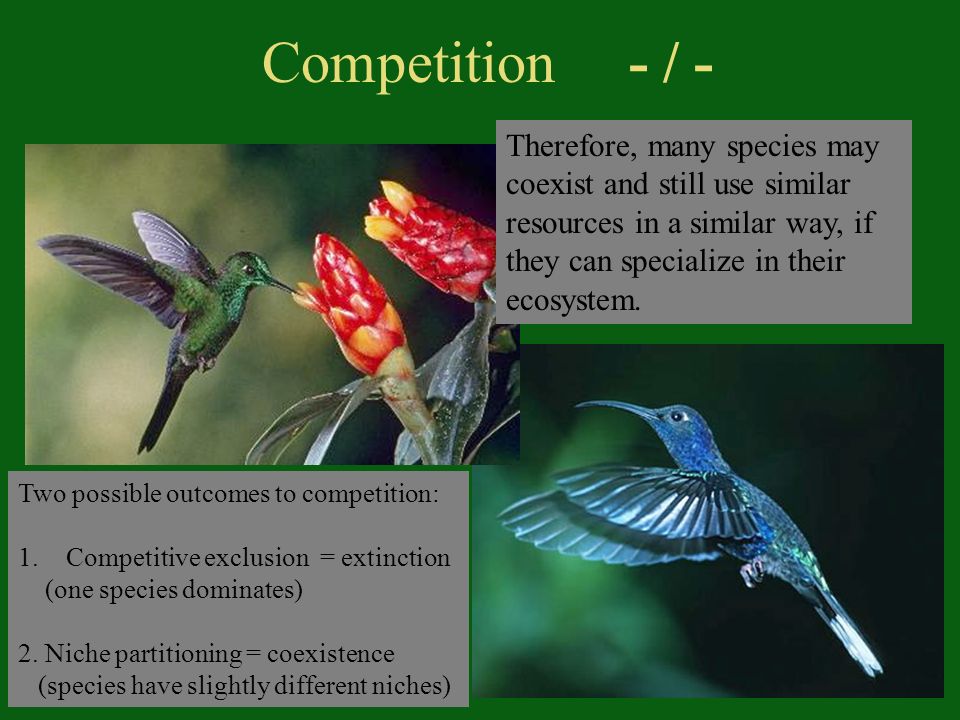 Competition - / -

Therefore, many species may coexist and still use similar resources in a similar way, if they can specialize in their ecosystem.

Two possible outcomes to competition:

1. Competitive exclusion = extinction (one species dominates)

2. Niche partitioning = coexistence (species have slightly different niches)